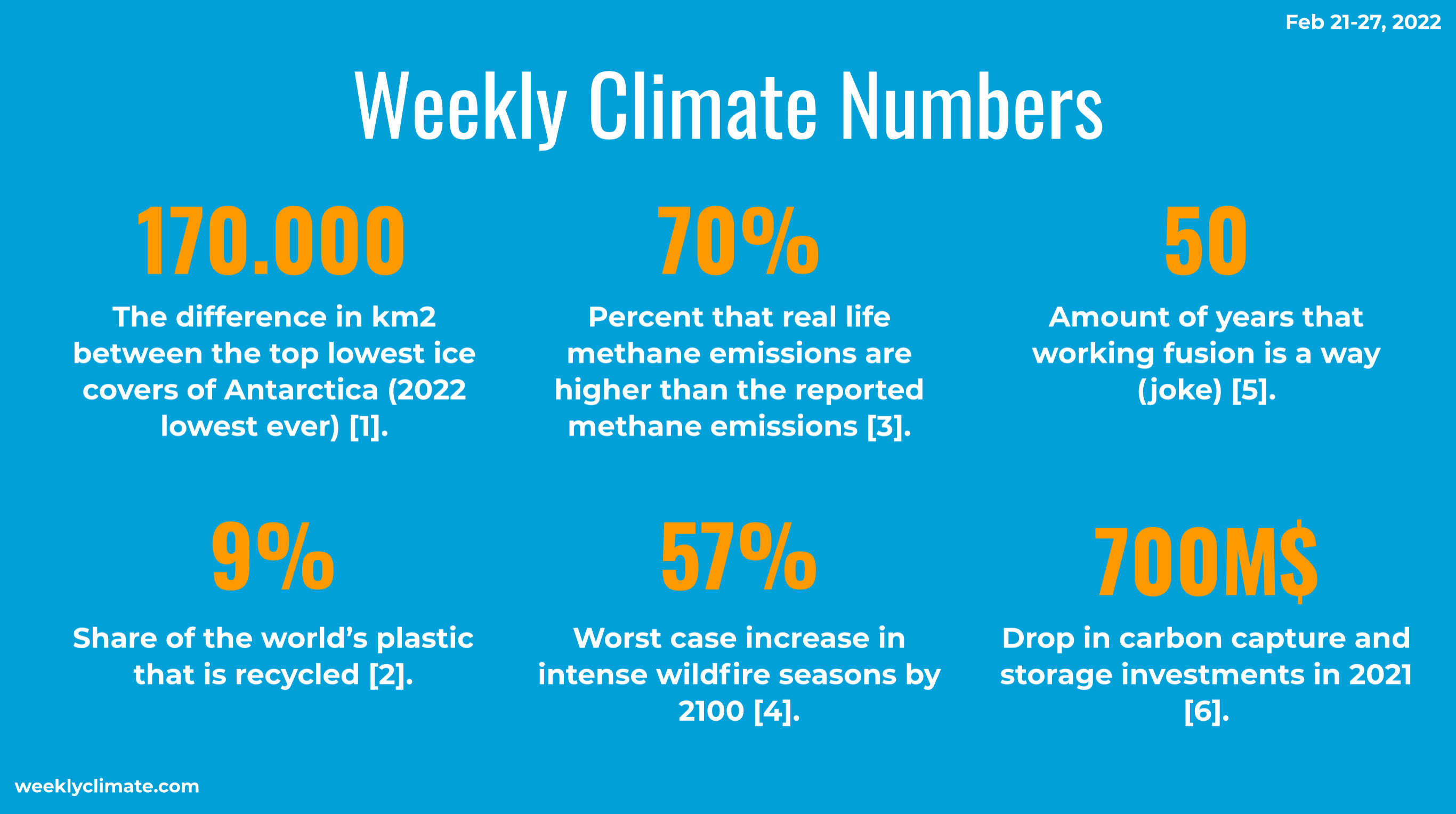 Feb 21-27, 2022

Weekly Climate Numbers

170.000

The difference in km2 between the top lowest ice covers of Antarctica (2022 lowest ever) [1].

70%

Percent that real life methane emissions are higher than the reported methane emissions [3].

50

Amount of years that working fusion is a way (joke) [5].

9%

Share of the world's plastic that is recycled [2].

57%

Worst case increase in intense wildfire seasons by 2100 [4].

700M$

Drop in carbon capture and storage investments in 2021 [6].

weeklyclimate.com